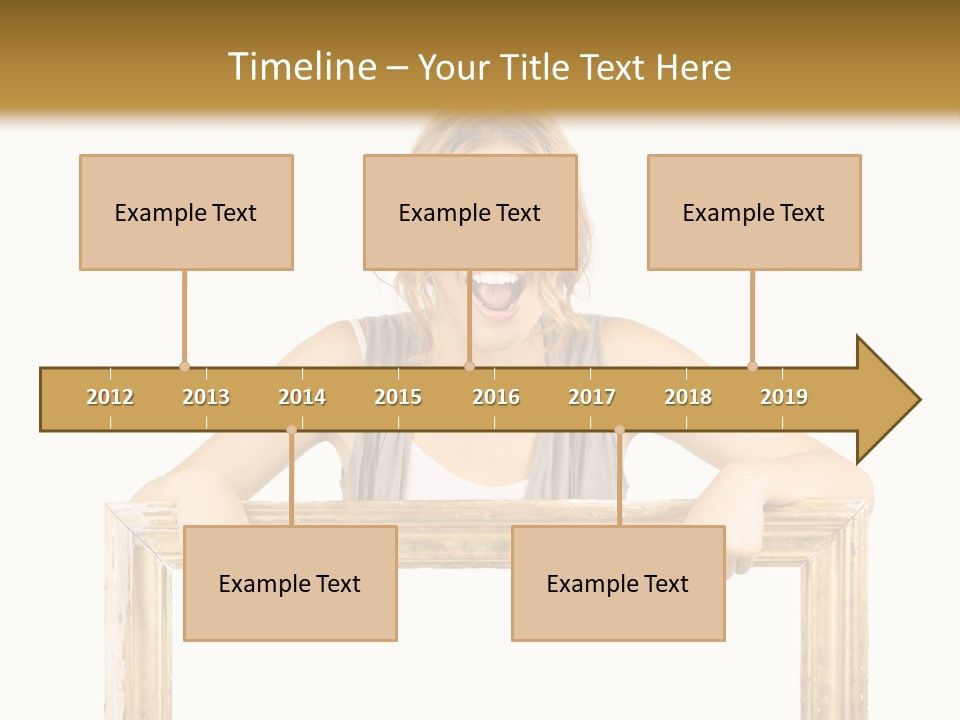 Timeline – Your Title Text Here

Example Text

Example Text

Example Text

2012 2013 2014 2015 2016 2017 2018 2019

Example Text

Example Text